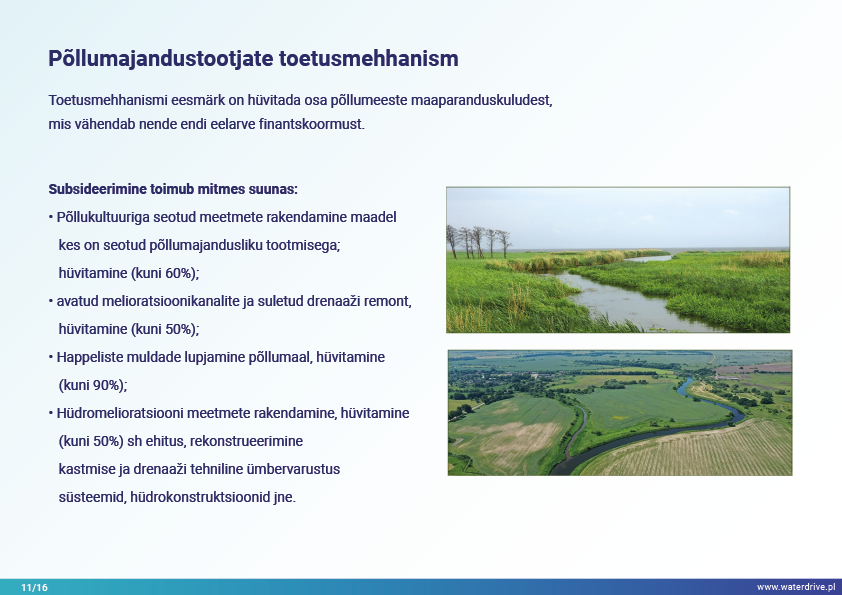 Põllumajandustootjate toetusmehhanism

Toetusmehhanismi eesmärk on hüvitada osa põllumeeste maaparanduskuludest, mis vähendab nende endi eelarve finantskoormust.

Subsideerimine toimub mitmes suunas:

• Põllukultuuriga seotud meetmete rakendamine maadel kes on seotud põllumajandusliku tootmisega; hüvitamine (kuni 60%);

• avatud melioratsioonikanalite ja suletud drenaaži remont, hüvitamine (kuni 50%);

• Happeliste muldade lupjamine põllumaal, hüvitamine (kuni 90%);

• Hüdromelioratsiooni meetmete rakendamine, hüvitamine (kuni 50%) sh ehitus, rekonstrueerimine kastmise ja drenaaži tehniline ümbervarustus süsteemid, hüdrokonstruktsioonid jne.

11/16

www.waterdrive.pl